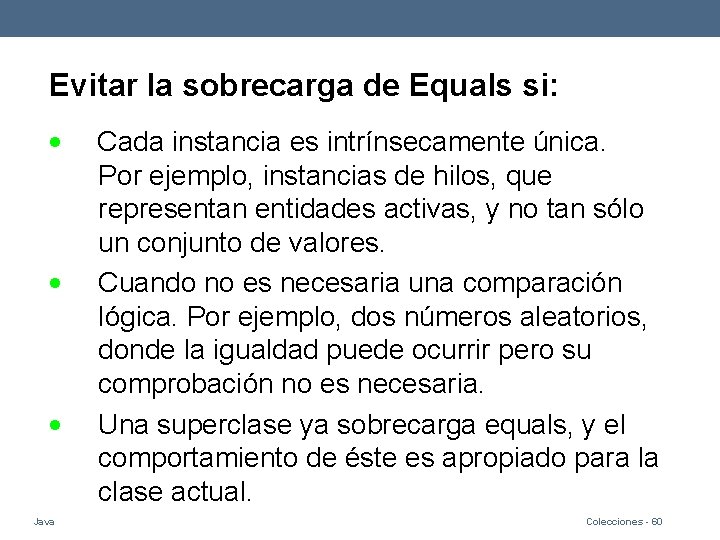 Evitar la sobrecarga de Equals si:

• Cada instancia es intrínsecamente única. Por ejemplo, instancias de hilos, que representan entidades activas, y no tan sólo un conjunto de valores.
• Cuando no es necesaria una comparación lógica. Por ejemplo, dos números aleatorios, donde la igualdad puede ocurrir pero su comprobación no es necesaria.
• Una superclase ya sobrecarga equals, y el comportamiento de éste es apropiado para la clase actual.

Java

Colecciones - 60